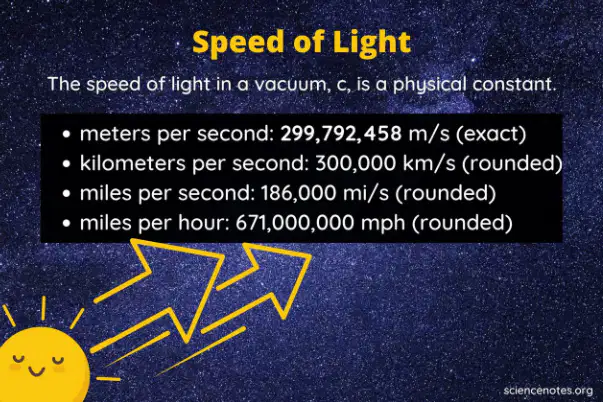 Speed of Light

The speed of light in a vacuum, c, is a physical constant.

• meters per second: 299,792,458 m/s (exact)
• kilometers per second: 300,000 km/s (rounded)
• miles per second: 186,000 mi/s (rounded)
• miles per hour: 671,000,000 mph (rounded)

sciencenotes.org